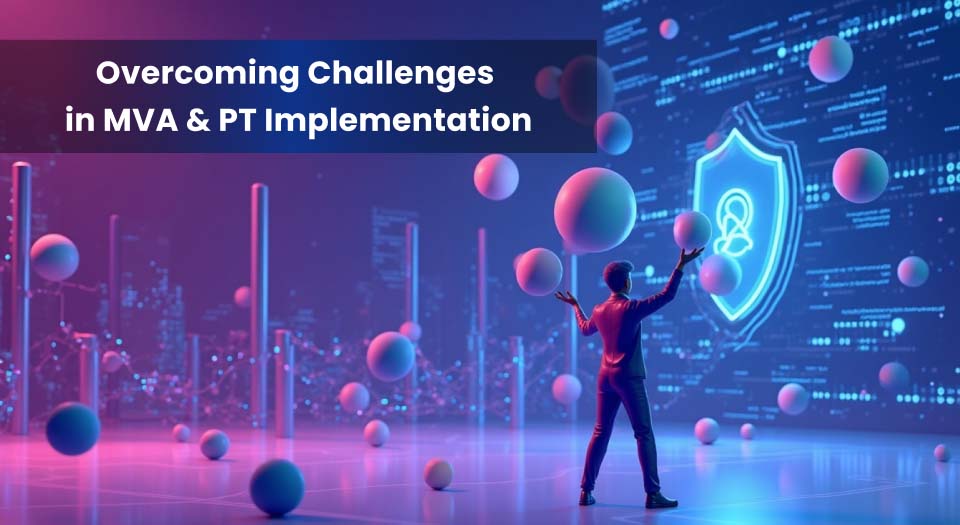 Overcoming Challenges
in MVA & PT Implementation